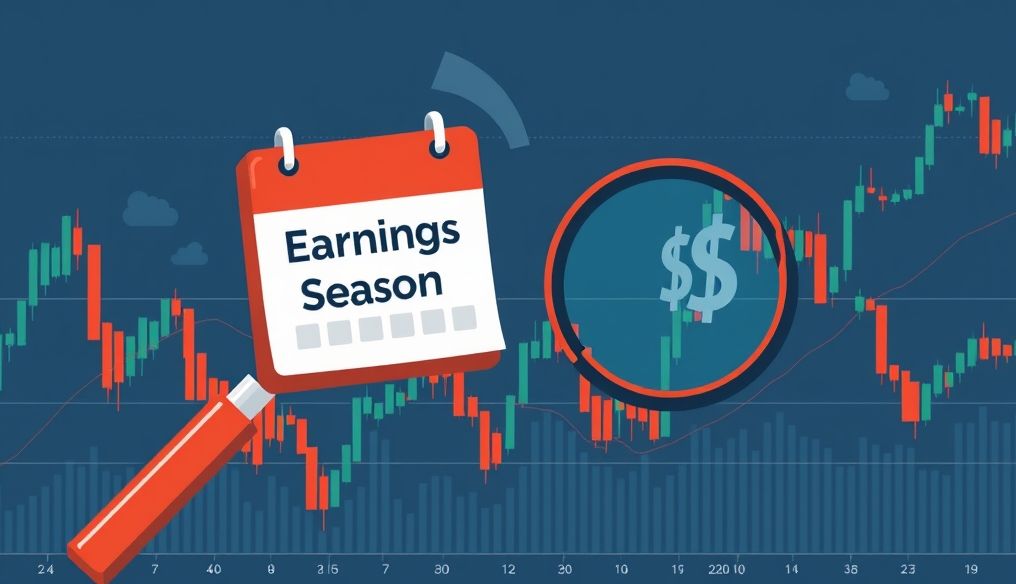 Earnings Season

$$

24 7 40 9 3 5 7 30 12 30 10 19 220 10 14 38 23 19